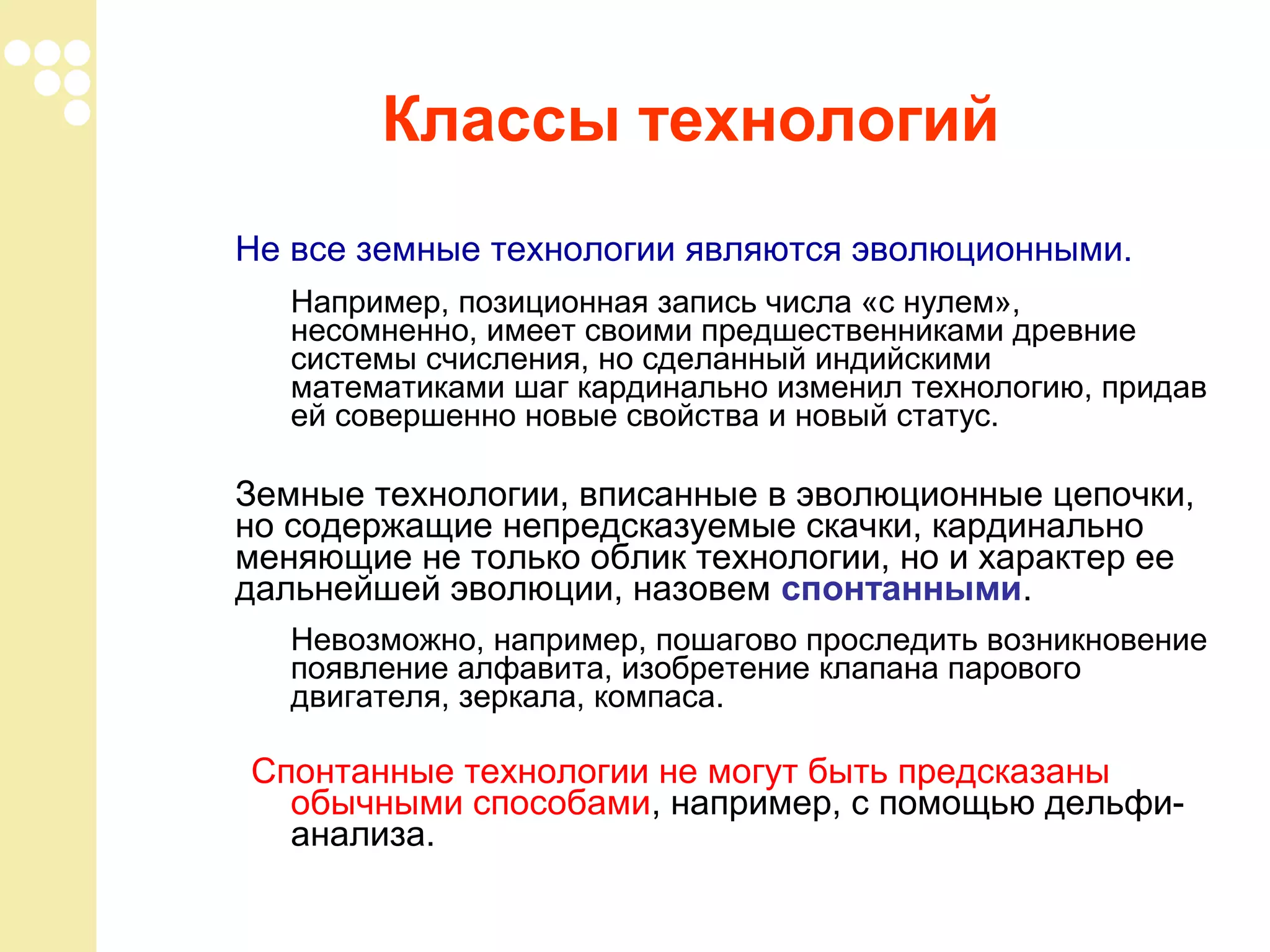 Классы технологий

Не все земные технологии являются эволюционными.

Например, позиционная запись числа «с нулем», несомненно, имеет своими предшественниками древние системы счисления, но сделанный индийскими математиками шаг кардинально изменил технологию, придав ей совершенно новые свойства и новый статус.

Земные технологии, вписанные в эволюционные цепочки, но содержащие непредсказуемые скачки, кардинально меняющие не только облик технологии, но и характер ее дальнейшей эволюции, назовем спонтанными.

Невозможно, например, пошагово проследить возникновение появление алфавита, изобретение клапана парового двигателя, зеркала, компаса.

Спонтанные технологии не могут быть предсказаны обычными способами, например, с помощью дельфи-анализа.